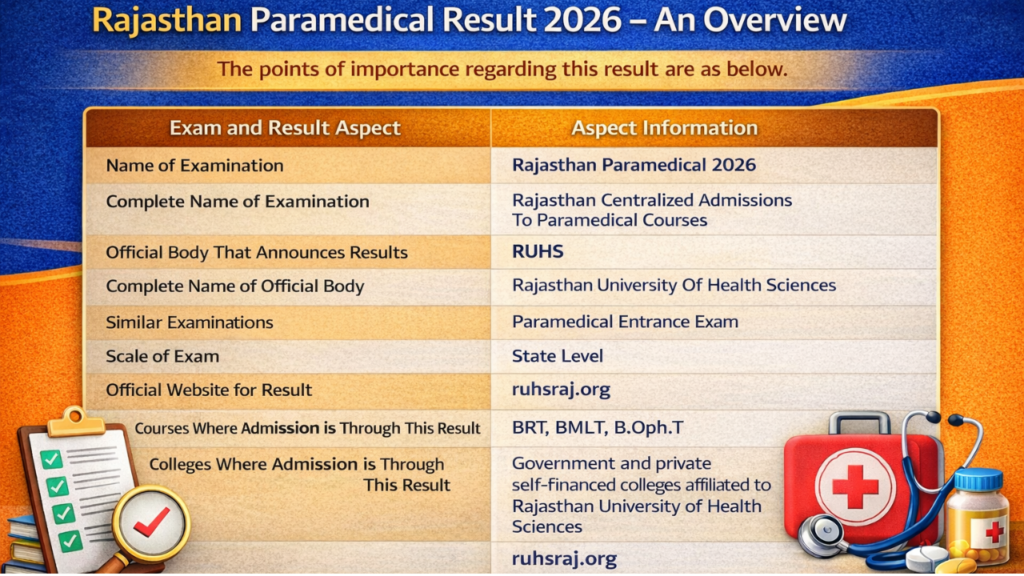 Rajasthan Paramedical Result 2026 – An Overview

The points of importance regarding this result are as below.

| Exam and Result Aspect | Aspect Information |
|---|---|
| Name of Examination | Rajasthan Paramedical 2026 |
| Complete Name of Examination | Rajasthan Centralized Admissions To Paramedical Courses |
| Official Body That Announces Results | RUHS |
| Complete Name of Official Body | Rajasthan University Of Health Sciences |
| Similar Examinations | Paramedical Entrance Exam |
| Scale of Exam | State Level |
| Official Website for Result | ruhsraj.org |
| Courses Where Admission is Through This Result | BRT, BMLT, B.Oph.T |
| Colleges Where Admission is Through This Result | Government and private self-financed colleges affiliated to Rajasthan University of Health Sciences |
| | ruhsraj.org |